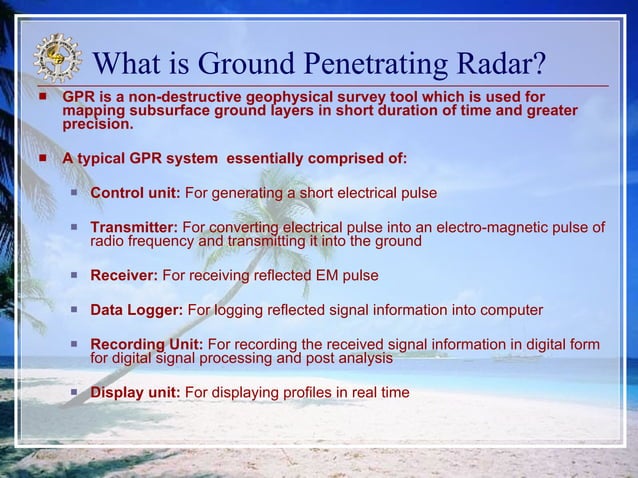 What is Ground Penetrating Radar?

GPR is a non-destructive geophysical survey tool which is used for mapping subsurface ground layers in short duration of time and greater precision.

A typical GPR system essentially comprised of:

Control unit: For generating a short electrical pulse

Transmitter: For converting electrical pulse into an electro-magnetic pulse of radio frequency and transmitting it into the ground

Receiver: For receiving reflected EM pulse

Data Logger: For logging reflected signal information into computer

Recording Unit: For recording the received signal information in digital form for digital signal processing and post analysis

Display unit: For displaying profiles in real time